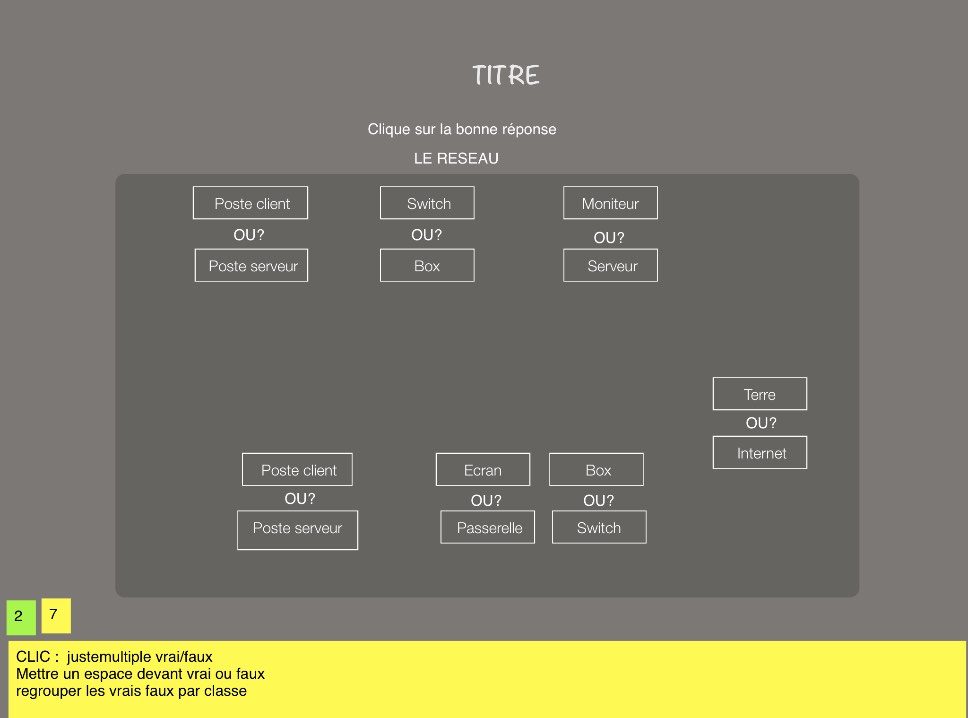 TITRE

Clique sur la bonne réponse

LE RESEAU

Poste client
OU?
Poste serveur

Switch
OU?
Box

Moniteur
OU?
Serveur

Terre
OU?
Internet

Poste client
OU?
Poste serveur

Ecran
OU?
Passerelle

Box
OU?
Switch

2

7

CLIC : justemultiple vrai/faux
Mettre un espace devant vrai ou faux
regrouper les vrais faux par classe